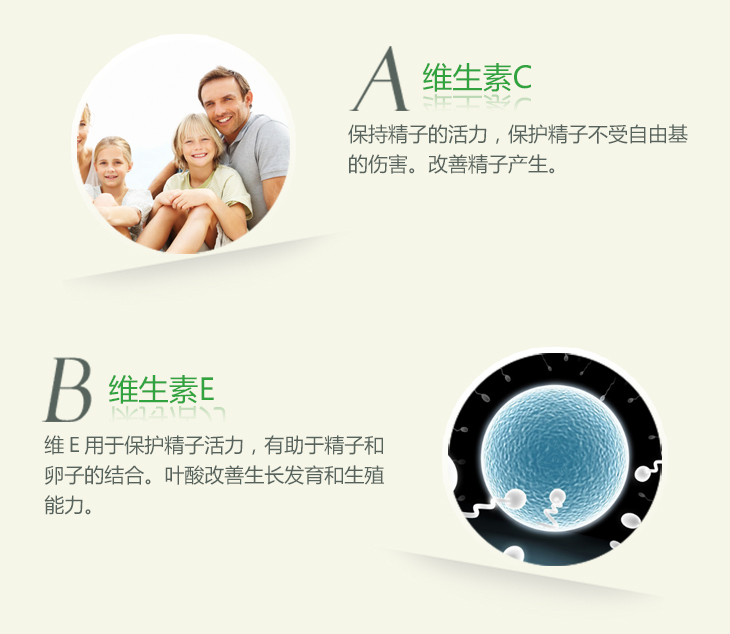 A 维生素C

保持精子的活力，保护精子不受自由基的伤害。改善精子产生。

B 维生素E

维 E 用于保护精子活力，有助于精子和卵子的结合。叶酸改善生长发育和生殖能力。